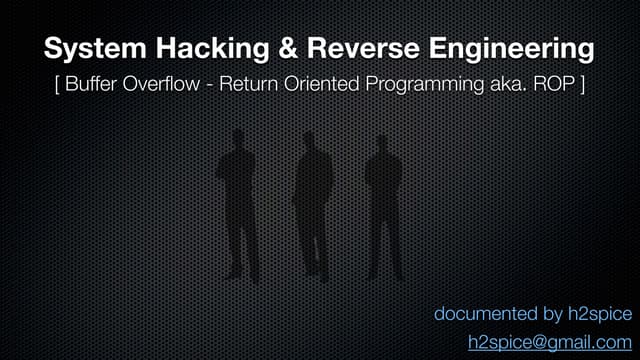 System Hacking & Reverse Engineering

[ Buffer Overflow - Return Oriented Programming aka. ROP ]

documented by h2spice

h2spice@gmail.com